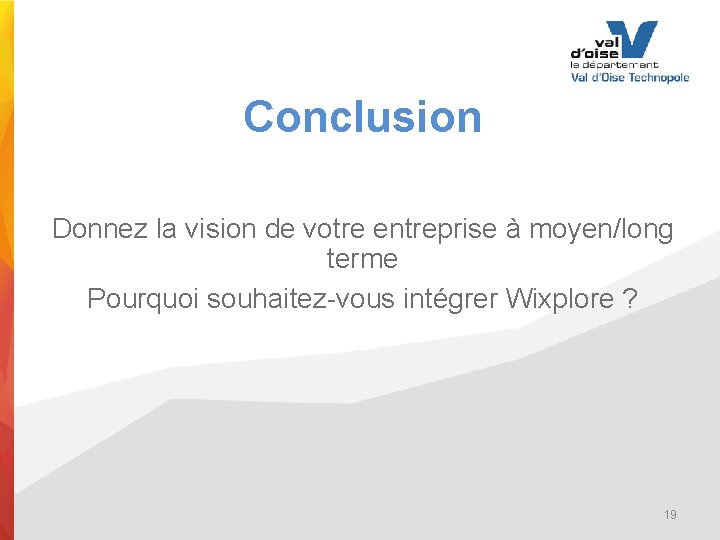 val d'oise
le département
Val d'Oise Technopole

Conclusion

Donnez la vision de votre entreprise à moyen/long terme

Pourquoi souhaitez-vous intégrer Wixplore ?

19